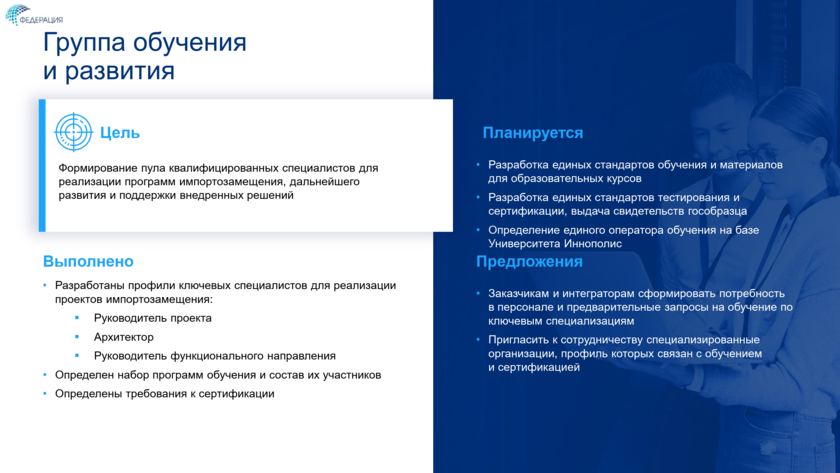 ФЕДЕРАЦИЯ

Группа обучения и развития

Цель

Формирование пула квалифицированных специалистов для реализации программ импортозамещения, дальнейшего развития и поддержки внедренных решений

Выполнено

• Разработаны профили ключевых специалистов для реализации проектов импортозамещения:
  ▪ Руководитель проекта
  ▪ Архитектор
  ▪ Руководитель функционального направления
• Определен набор программ обучения и состав их участников
• Определены требования к сертификации

Планируется

• Разработка единых стандартов обучения и материалов для образовательных курсов
• Разработка единых стандартов тестирования и сертификации, выдача свидетельств гособразца
• Определение единого оператора обучения на базе Университета Иннополис

Предложения

• Заказчикам и интеграторам сформировать потребность в персонале и предварительные запросы на обучение по ключевым специализациям
• Пригласить к сотрудничеству специализированные организации, профиль которых связан с обучением и сертификацией